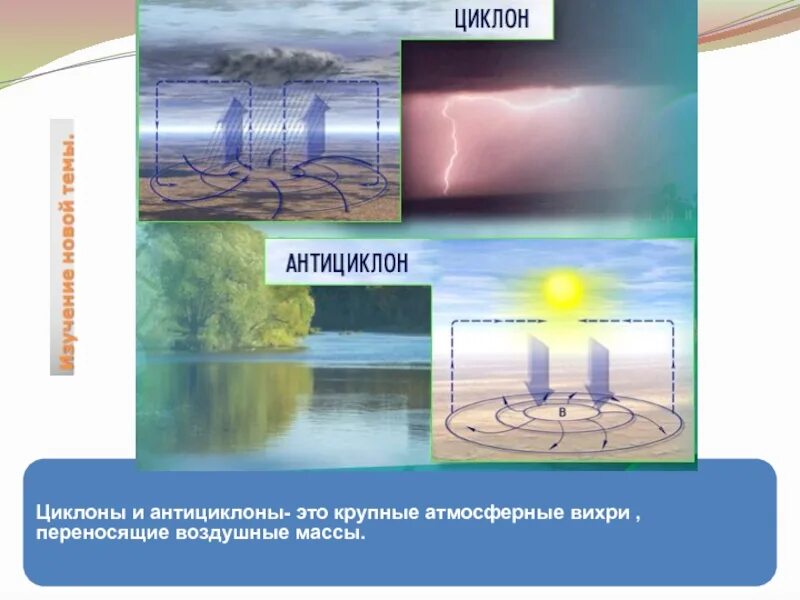 Изучение новой темы.

ЦИКЛОН

АНТИЦИКЛОН

В

Циклоны и антициклоны- это крупные атмосферные вихри , переносящие воздушные массы.